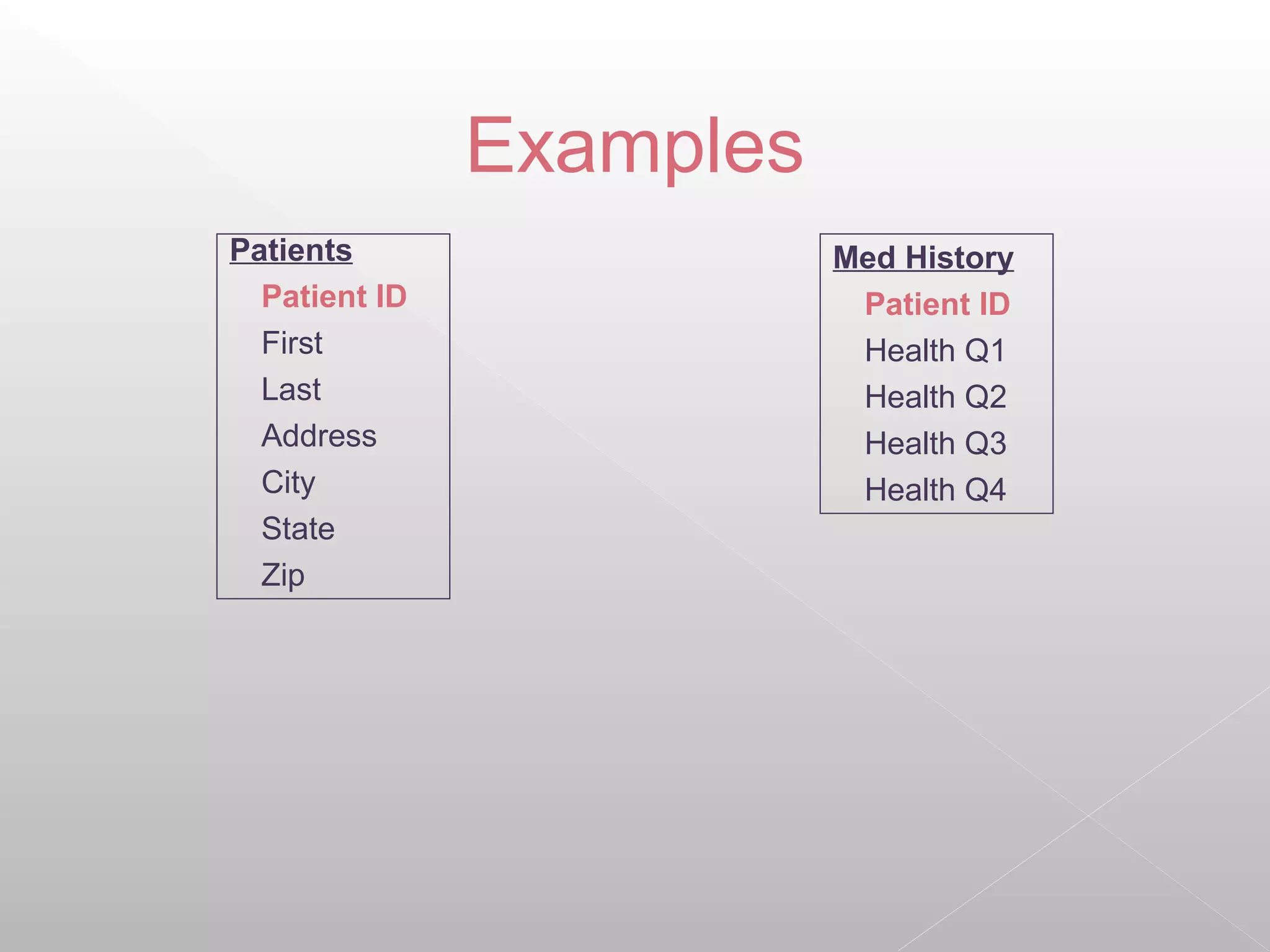 Examples

Patients
Patient ID
First
Last
Address
City
State
Zip

Med History
Patient ID
Health Q1
Health Q2
Health Q3
Health Q4